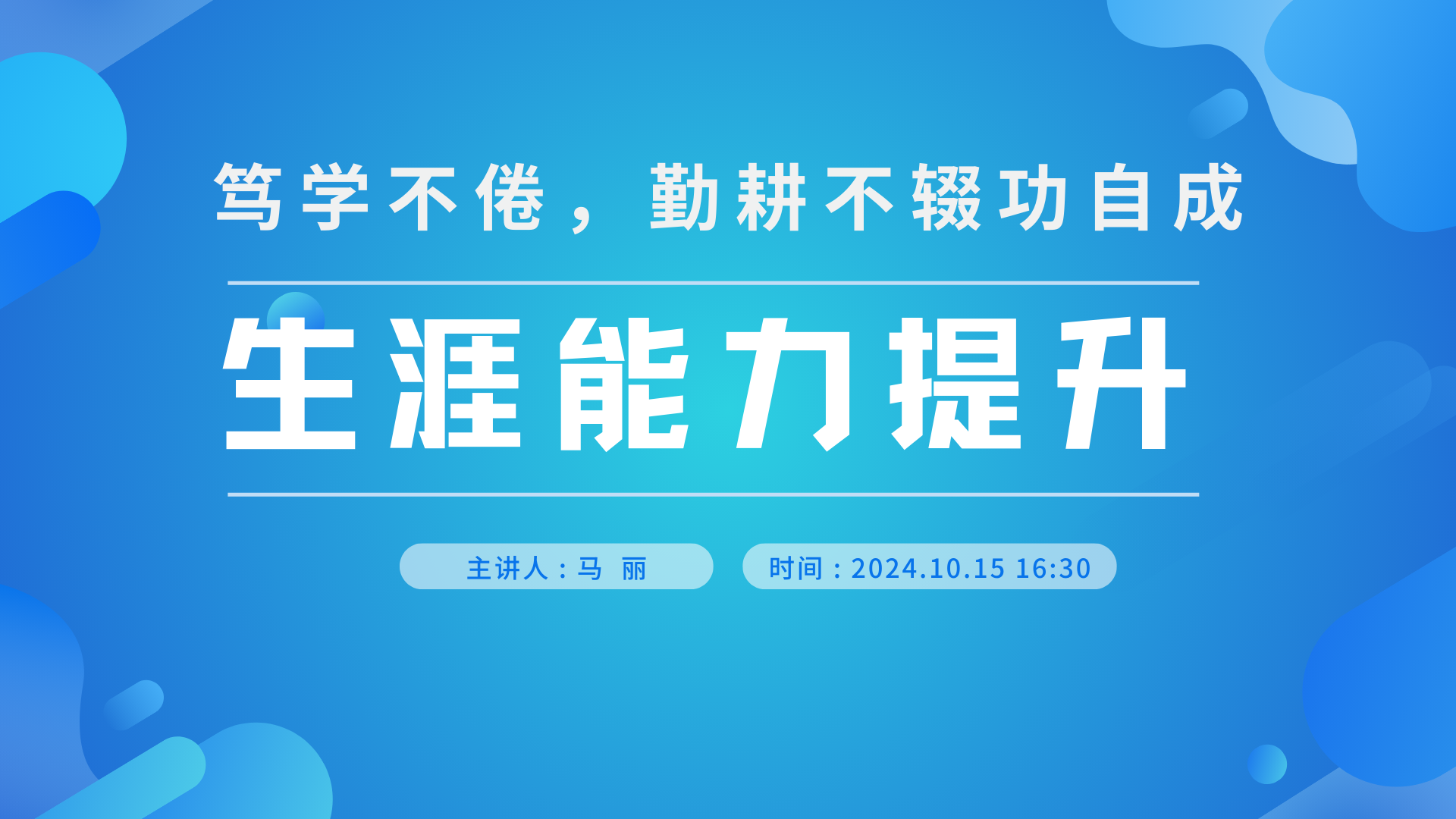 笃学不倦，勤耕不辍功自成

生涯能力提升

主讲人：马 丽

时间：2024.10.15 16:30